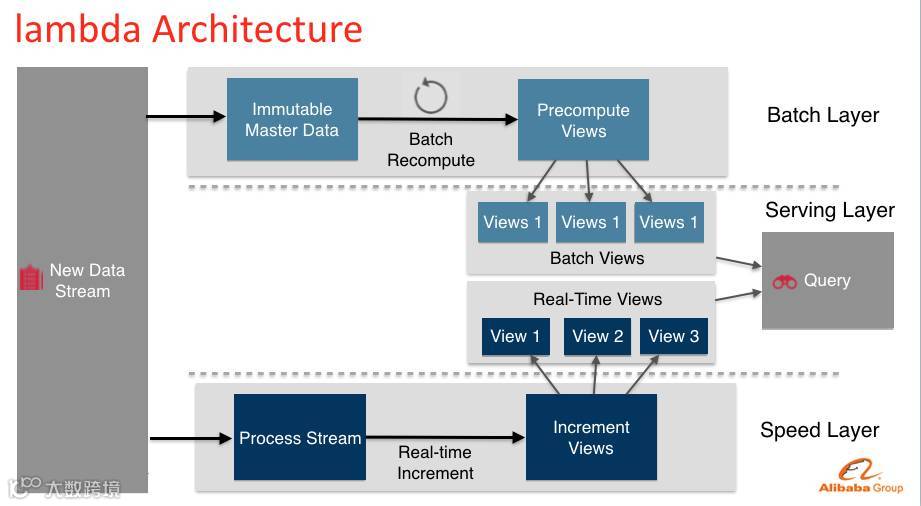 lambda Architecture

New Data Stream

Immutable Master Data

Batch Recompute

Precompute Views

Batch Layer

Views 1

Views 1

Views 1

Batch Views

Serving Layer

Query

Real-Time Views

View 1

View 2

View 3

Process Stream

Real-time Increment

Increment Views

Speed Layer

大数跨境

Alibaba Group